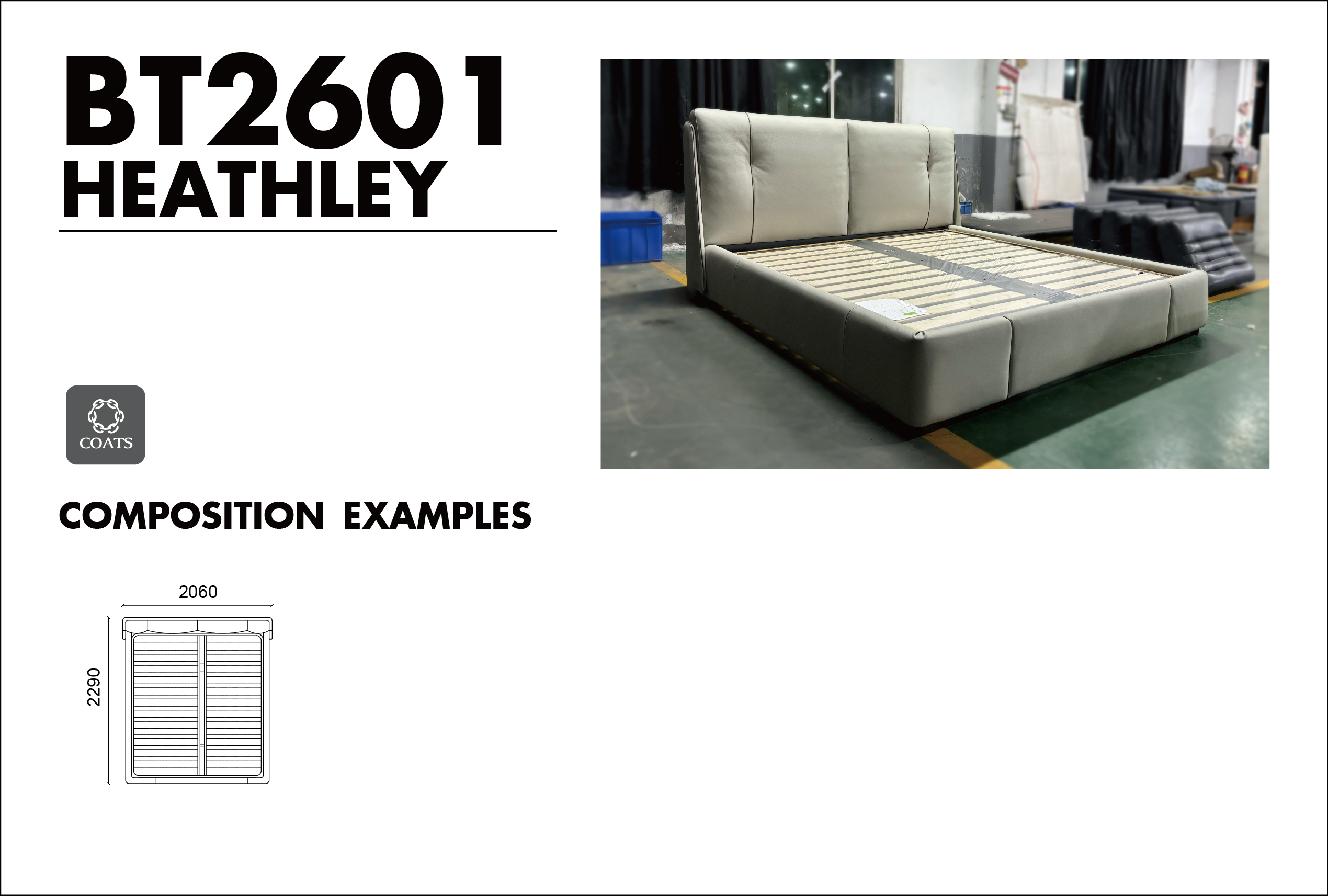 BT2601
HEATHLEY

COATS

COMPOSITION EXAMPLES

2060

2290